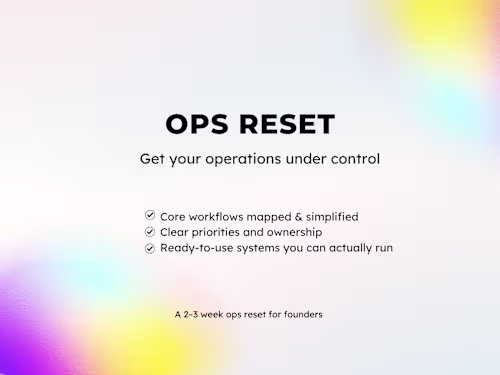 OPS RESET

Get your operations under control

Core workflows mapped & simplified
Clear priorities and ownership
Ready-to-use systems you can actually run

A 2–3 week ops reset for founders